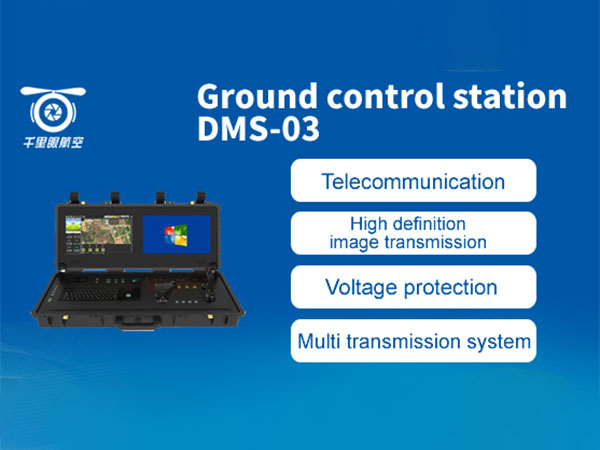 千里眼航空

Ground control station
DMS-03

Telecommunication

High definition
image transmission

Voltage protection

Multi transmission system